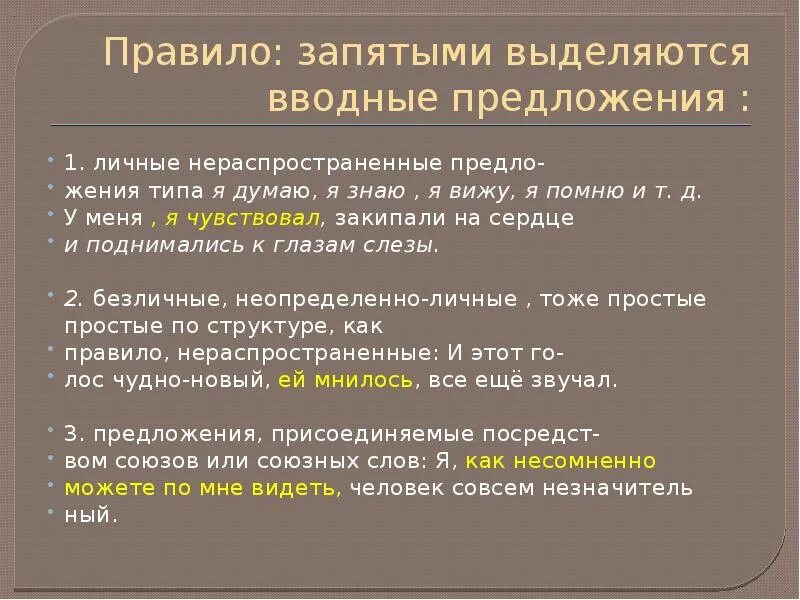 Правило: запятыми выделяются вводные предложения :

1. личные нераспространенные предложения типа я думаю, я знаю , я вижу, я помню и т. д.
У меня , я чувствовал, закипали на сердце
и поднимались к глазам слезы.

2. безличные, неопределенно-личные , тоже простые простые по структуре, как
правило, нераспространенные: И этот голос чудно-новый, ей мнилось, все ещё звучал.

3. предложения, присоединяемые посредством союзов или союзных слов: Я, как несомненно можете по мне видеть, человек совсем незначитель ный.